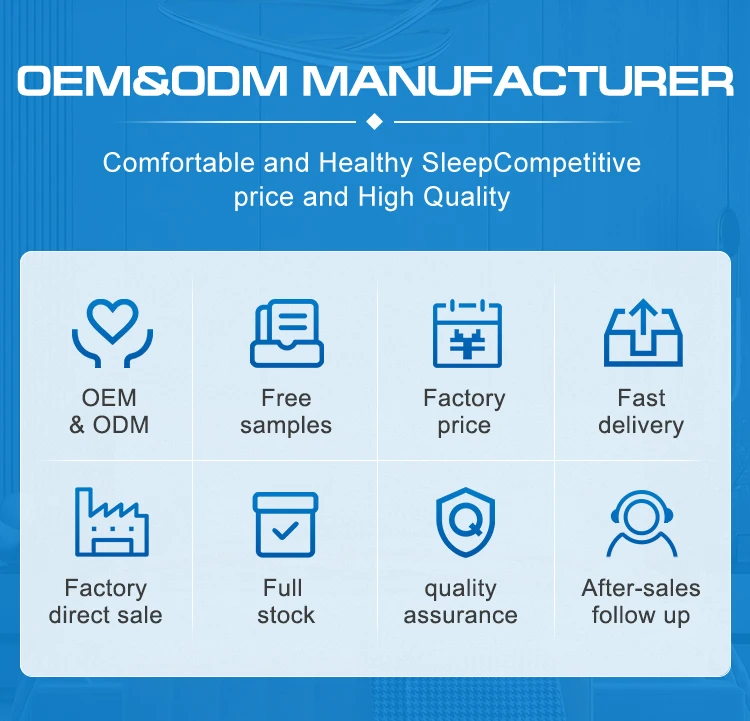 OEM&ODM MANUFACTURER

Comfortable and Healthy SleepCompetitive price and High Quality

OEM & ODM

Free samples

Factory price

Fast delivery

Factory direct sale

Full stock

quality assurance

After-sales follow up